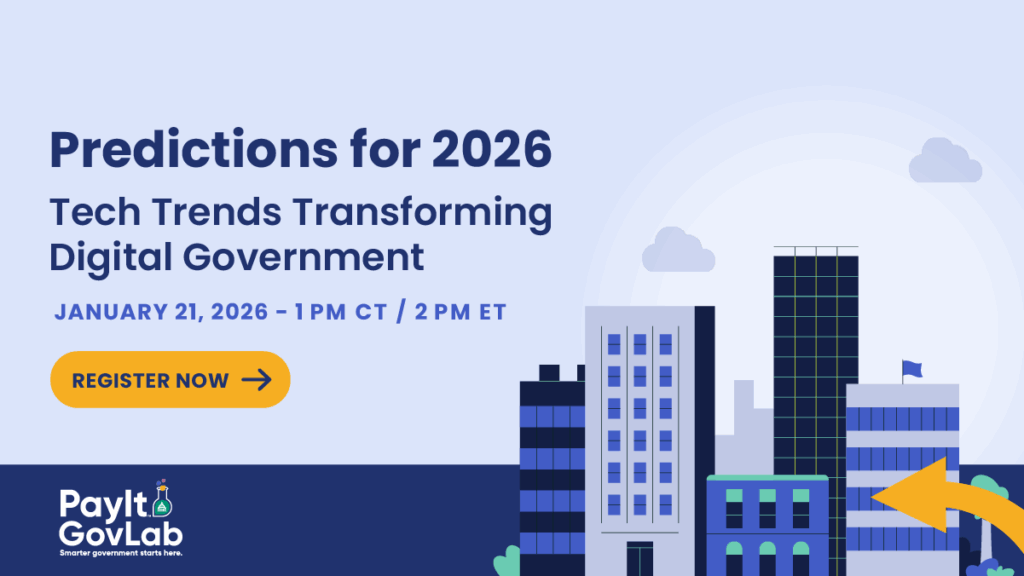 Predictions for 2026

Tech Trends Transforming Digital Government

JANUARY 21, 2026 - 1 PM CT / 2 PM ET

REGISTER NOW →

PayIt GovLab
Smarter government starts here.